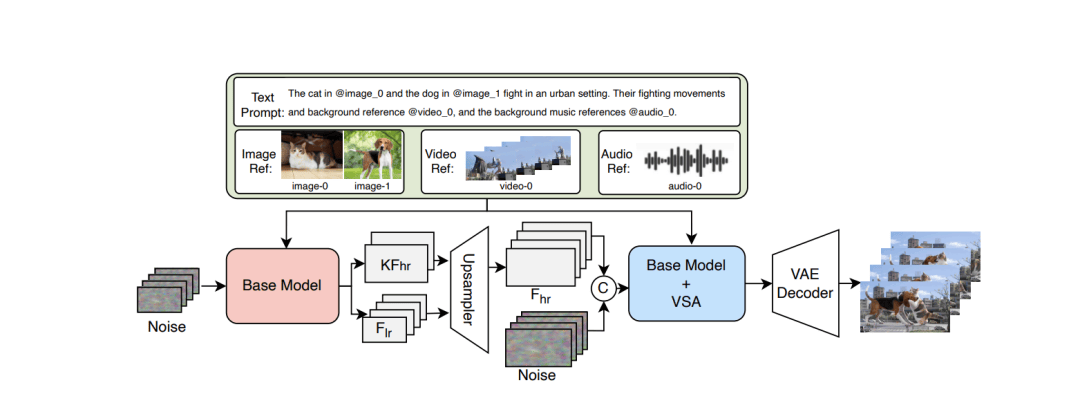 Text Prompt: The cat in @image_0 and the dog in @image_1 fight in an urban setting. Their fighting movements and background reference @video_0, and the background music references @audio_0.

Image Ref:
image-0
image-1

Video Ref:
video-0

Audio Ref:
audio-0

Noise

Base Model

$KF_{hr}$

$F_{lr}$

Upsampler

$F_{hr}$

C

Noise

Base Model + VSA

VAE Decoder